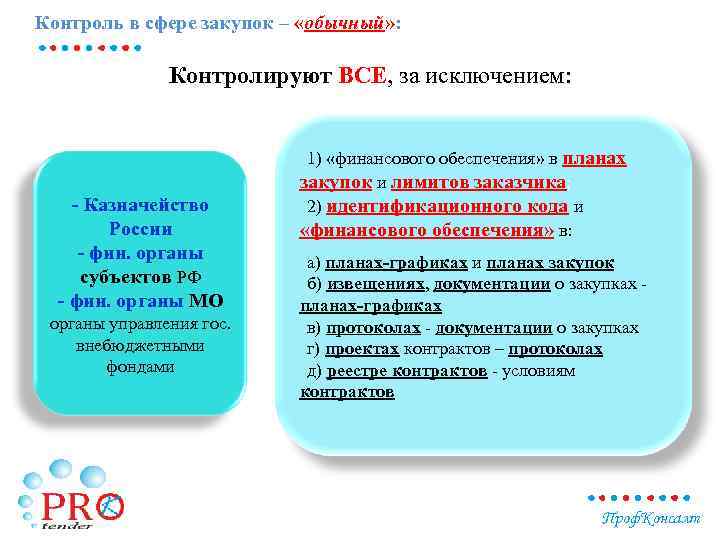 Контроль в сфере закупок – «обычный»:

Контролируют ВСЕ, за исключением:

- Казначейство России
- фин. органы субъектов РФ
- фин. органы МО
органы управления гос. внебюджетными фондами

1) «финансового обеспечения» в планах закупок и лимитов заказчика
2) идентификационного кода и «финансового обеспечения» в:

а) планах-графиках и планах закупок
б) извещениях, документации о закупках - планах-графиках
в) протоколах - документации о закупках
г) проектах контрактов – протоколах
д) реестре контрактов - условиям контрактов

PRO tender

ПрофКонсалт